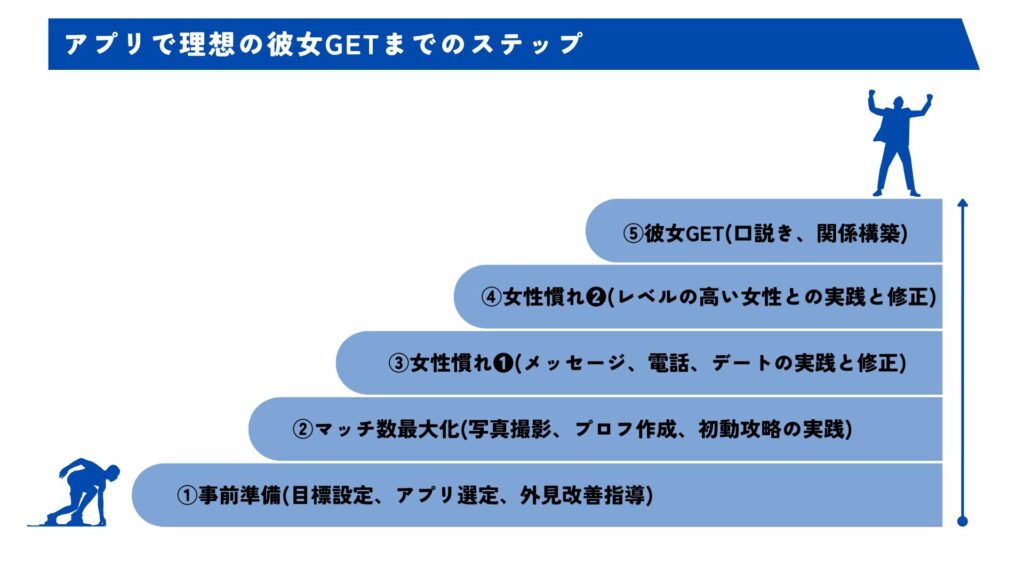 アプリで理想の彼女GETまでのステップ

⑤彼女GET(口説き、関係構築)

④女性慣れ❷(レベルの高い女性との実践と修正)

③女性慣れ❶(メッセージ、電話、デートの実践と修正)

②マッチ数最大化(写真撮影、プロフ作成、初動攻略の実践)

①事前準備(目標設定、アプリ選定、外見改善指導)